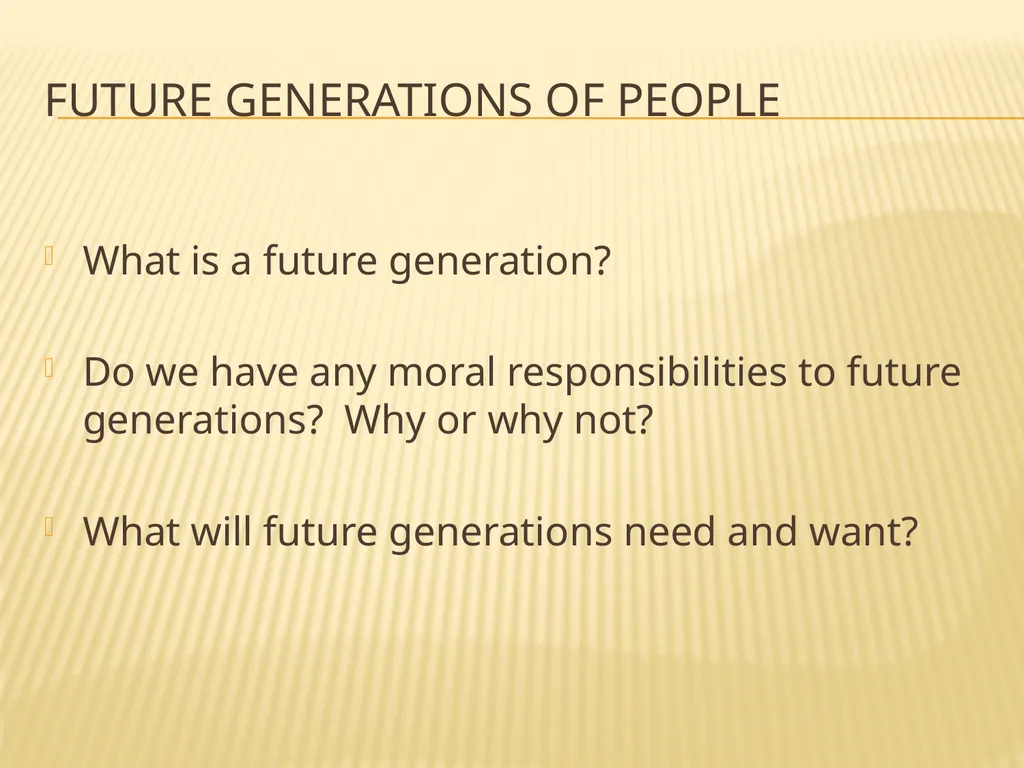 FUTURE GENERATIONS OF PEOPLE

What is a future generation?

Do we have any moral responsibilities to future generations?  Why or why not?

What will future generations need and want?